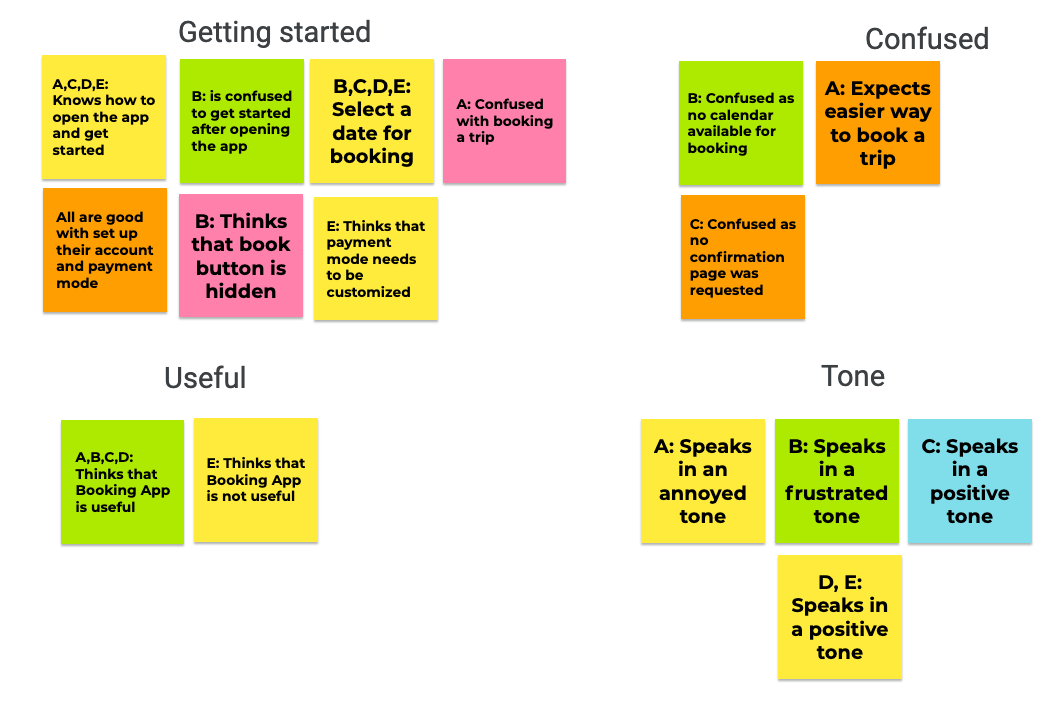 Getting started

A,C,D,E: Knows how to open the app and get started

B: is confused to get started after opening the app

B,C,D,E: Select a date for booking

A: Confused with booking a trip

All are good with set up their account and payment mode

B: Thinks that book button is hidden

E: Thinks that payment mode needs to be customized

Confused

B: Confused as no calendar available for booking

A: Expects easier way to book a trip

C: Confused as no confirmation page was requested

Useful

A,B,C,D: Thinks that Booking App is useful

E: Thinks that Booking App is not useful

Tone

A: Speaks in an annoyed tone

B: Speaks in a frustrated tone

C: Speaks in a positive tone

D, E: Speaks in a positive tone